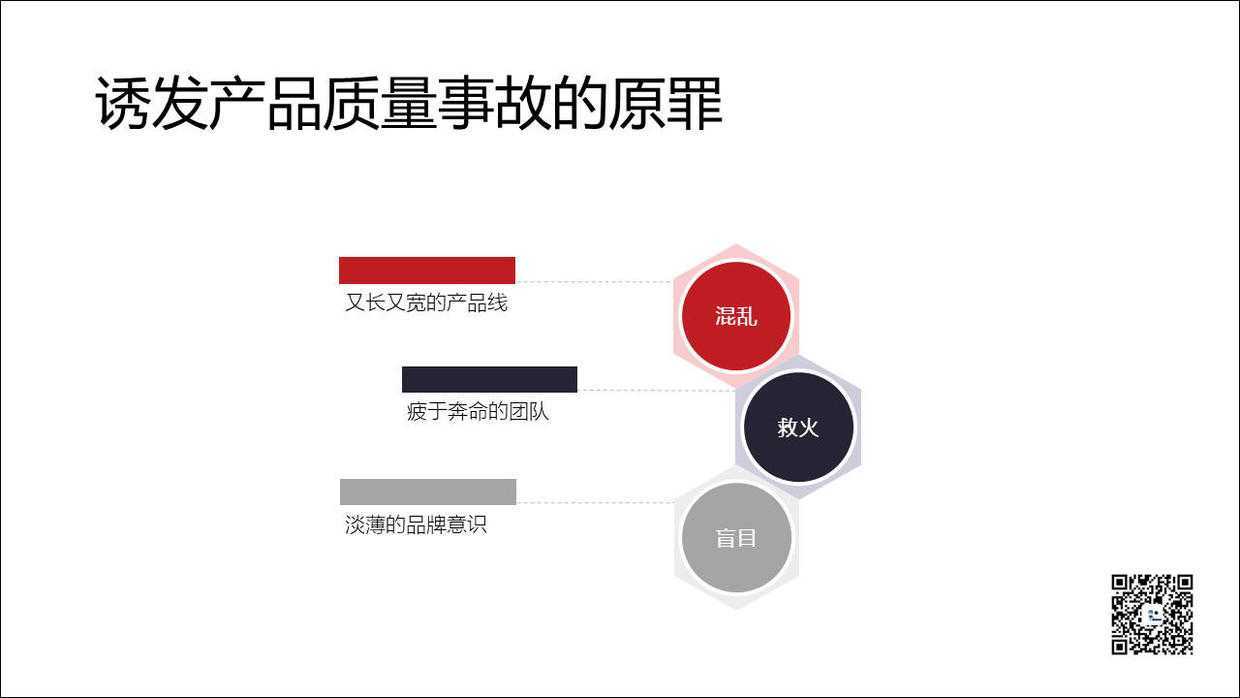 诱发产品质量事故的原罪

又长又宽的产品线

混乱

疲于奔命的团队

救火

淡薄的品牌意识

盲目